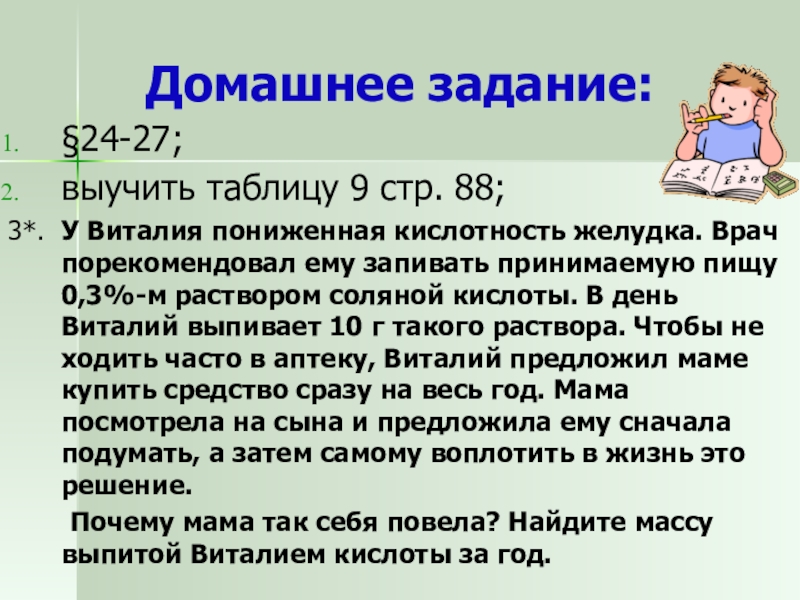 Домашнее задание:

1. §24-27;
2. выучить таблицу 9 стр. 88;

3*. У Виталия пониженная кислотность желудка. Врач порекомендовал ему запивать принимаемую пищу 0,3%-м раствором соляной кислоты. В день Виталий выпивает 10 г такого раствора. Чтобы не ходить часто в аптеку, Виталий предложил маме купить средство сразу на весь год. Мама посмотрела на сына и предложила ему сначала подумать, а затем самому воплотить в жизнь это решение.

Почему мама так себя повела? Найдите массу выпитой Виталием кислоты за год.